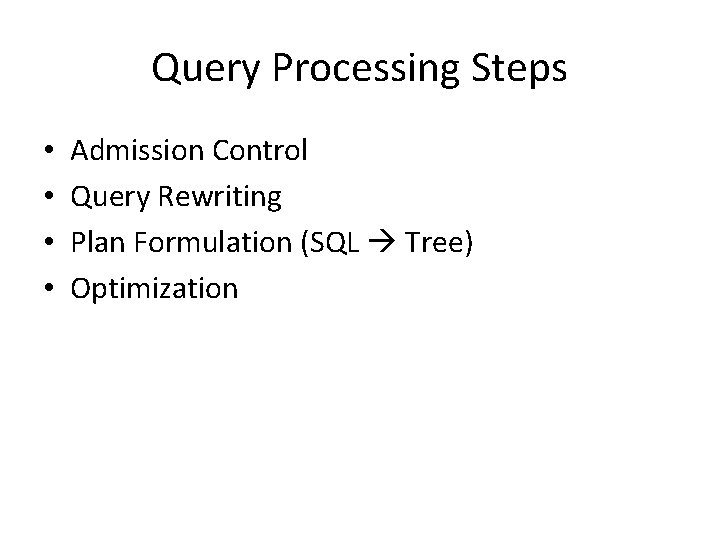 Query Processing Steps

• Admission Control
• Query Rewriting
• Plan Formulation (SQL → Tree)
• Optimization